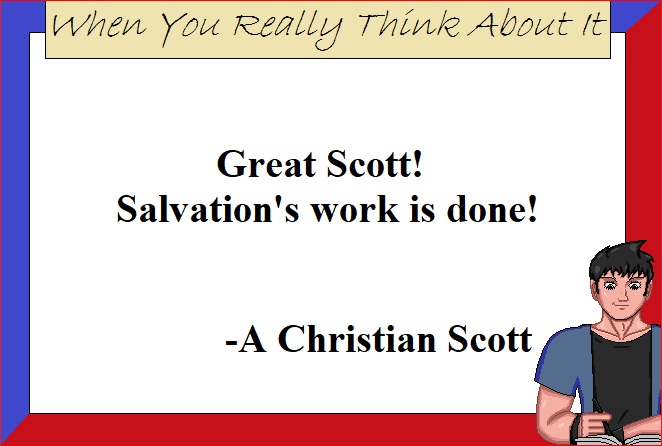 When You Really Think About It

Great Scott!
Salvation's work is done!

-A Christian Scott